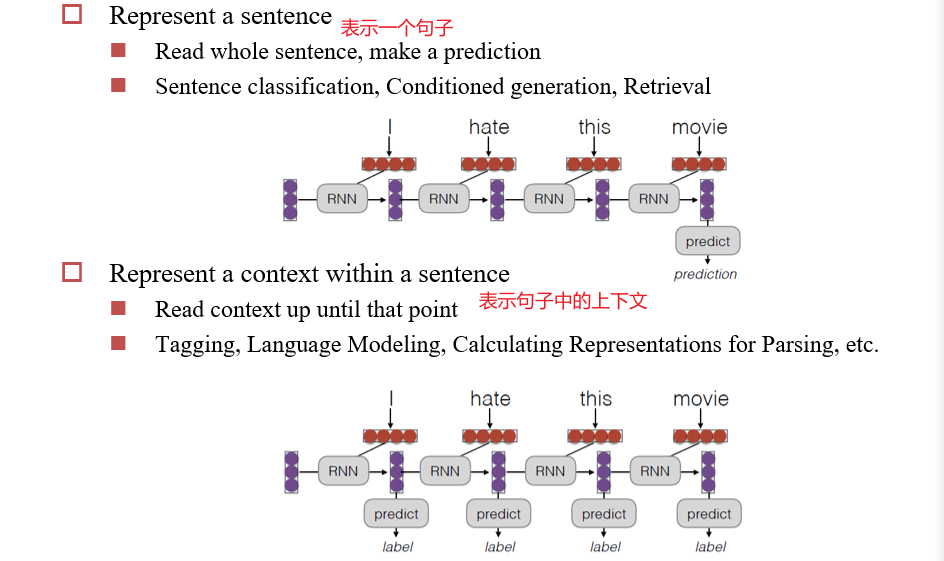 Represent a sentence 表示一个句子

Read whole sentence, make a prediction

Sentence classification, Conditioned generation, Retrieval

I hate this movie

RNN RNN RNN RNN

predict

prediction

Represent a context within a sentence

Read context up until that point 表示句子中的上下文

Tagging, Language Modeling, Calculating Representations for Parsing, etc.

I hate this movie

RNN RNN RNN RNN

predict predict predict predict

label label label label